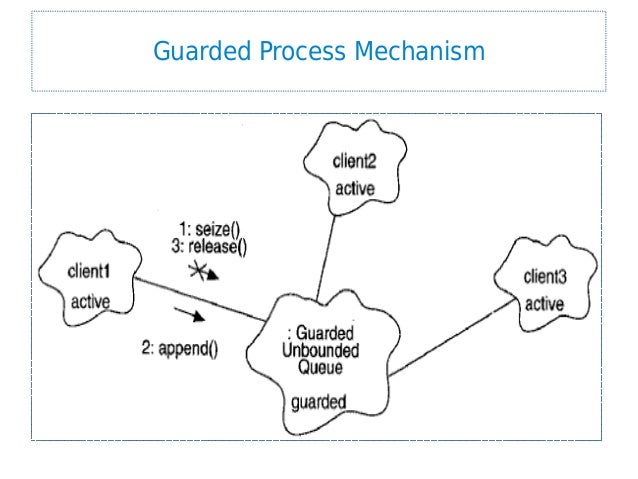 Guarded Process Mechanism

client2
active

1: seize()
3: release()

client1
active

client3
active

2: append()

: Guarded
Unbounded
Queue

guarded